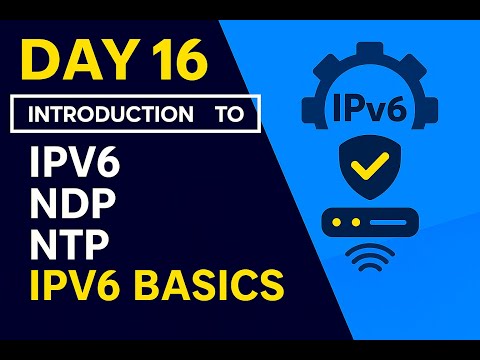 DAY 16

INTRODUCTION TO

IPV6
NDP
NTP
IPV6 BASICS

IPv6